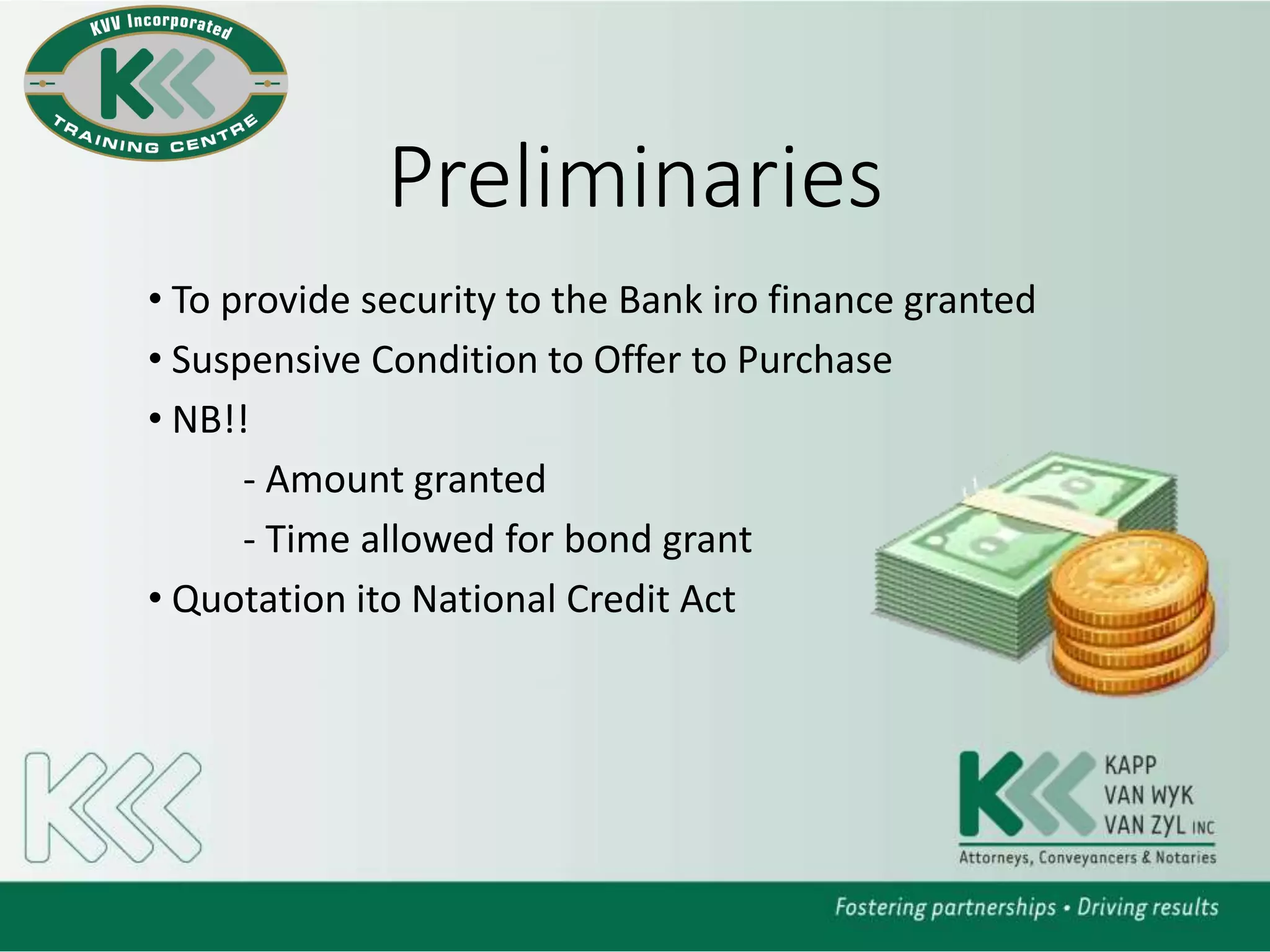 KVV Incorporated
TRAINING CENTRE

Preliminaries

• To provide security to the Bank iro finance granted
• Suspensive Condition to Offer to Purchase
• NB!!
- Amount granted
- Time allowed for bond grant
• Quotation ito National Credit Act

KAPP
VAN WYK
VAN ZYL INC
Attorneys, Conveyancers & Notaries

Fostering partnerships • Driving results